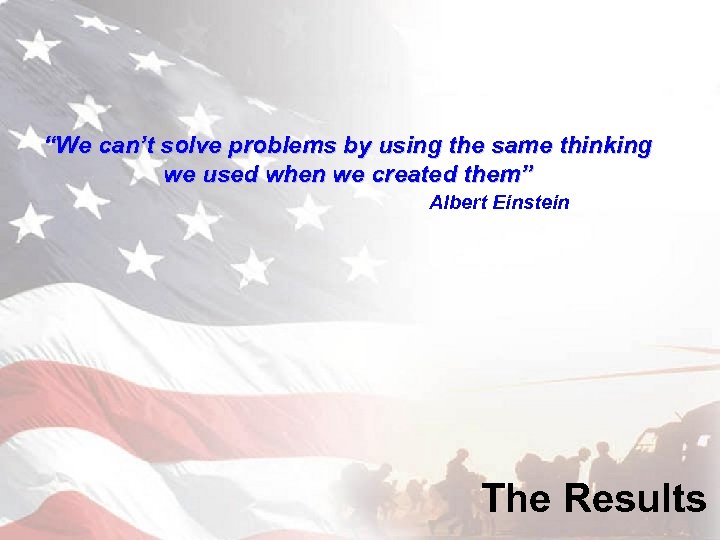 “We can’t solve problems by using the same thinking we used when we created them”

Albert Einstein

The Results